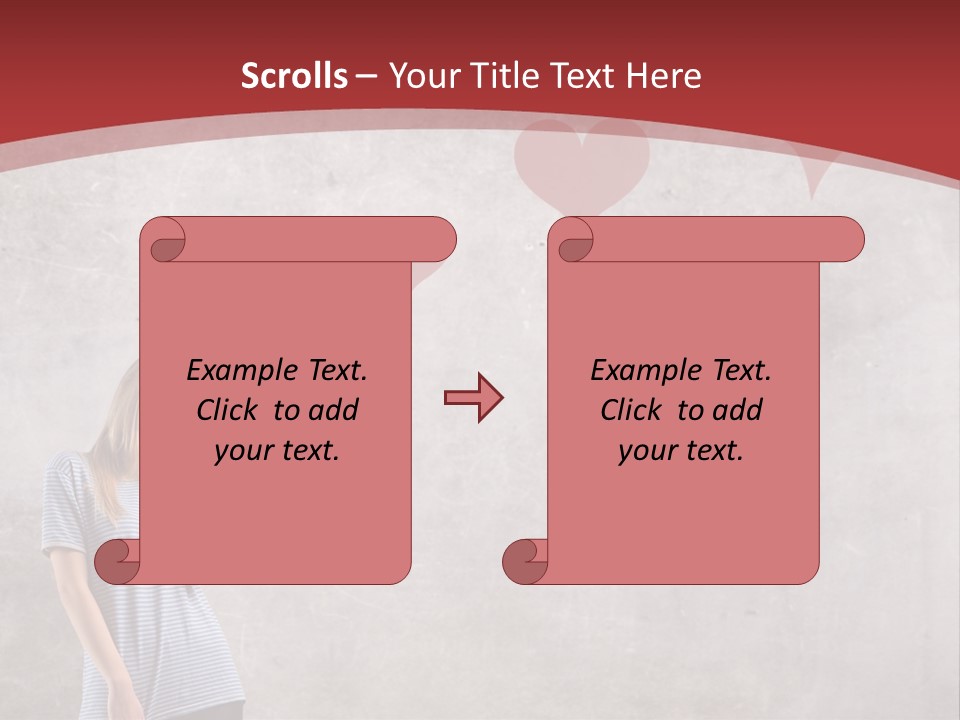 Scrolls – Your Title Text Here

Example Text. Click to add your text.

Example Text. Click to add your text.